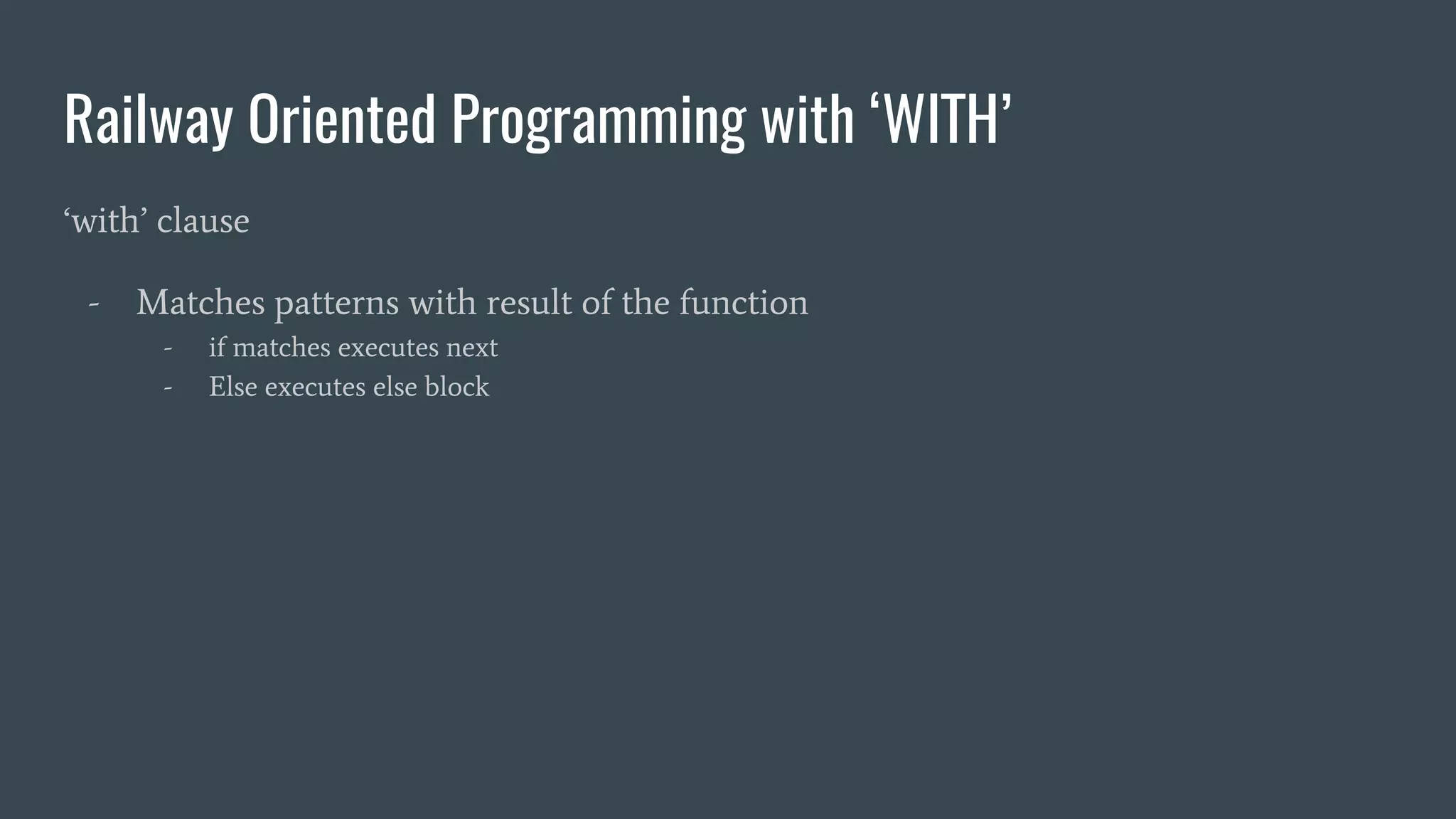 Railway Oriented Programming with ‘WITH’

‘with’ clause

- Matches patterns with result of the function
  - if matches executes next
  - Else executes else block